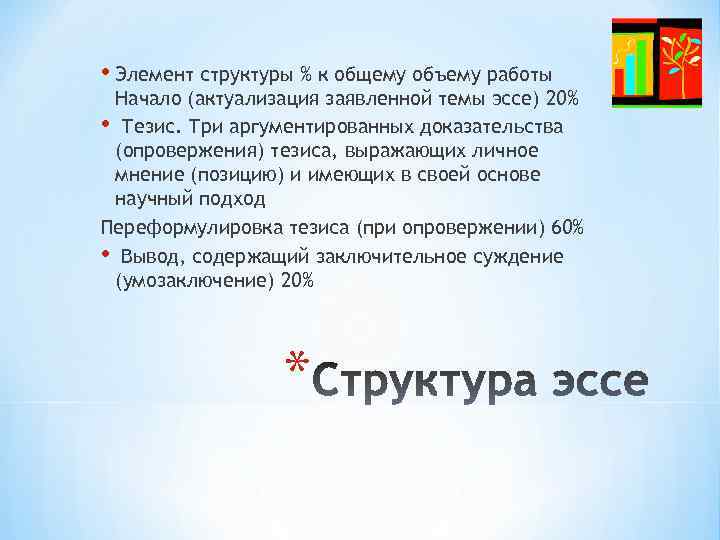 • Элемент структуры % к общему объему работы Начало (актуализация заявленной темы эссе) 20%

• Тезис. Три аргументированных доказательства (опровержения) тезиса, выражающих личное мнение (позицию) и имеющих в своей основе научный подход

Переформулировка тезиса (при опровержении) 60%

• Вывод, содержащий заключительное суждение (умозаключение) 20%

*Структура эссе